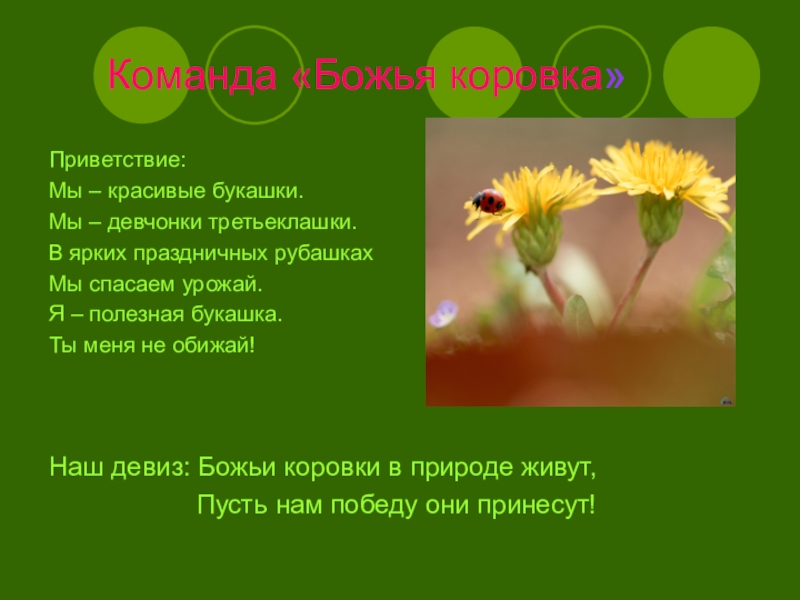 Команда «Божья коровка»

Приветствие:
Мы – красивые букашки.
Мы – девчонки третьеклашки.
В ярких праздничных рубашках
Мы спасаем урожай.
Я – полезная букашка.
Ты меня не обижай!

Наш девиз: Божьи коровки в природе живут,
Пусть нам победу они принесут!